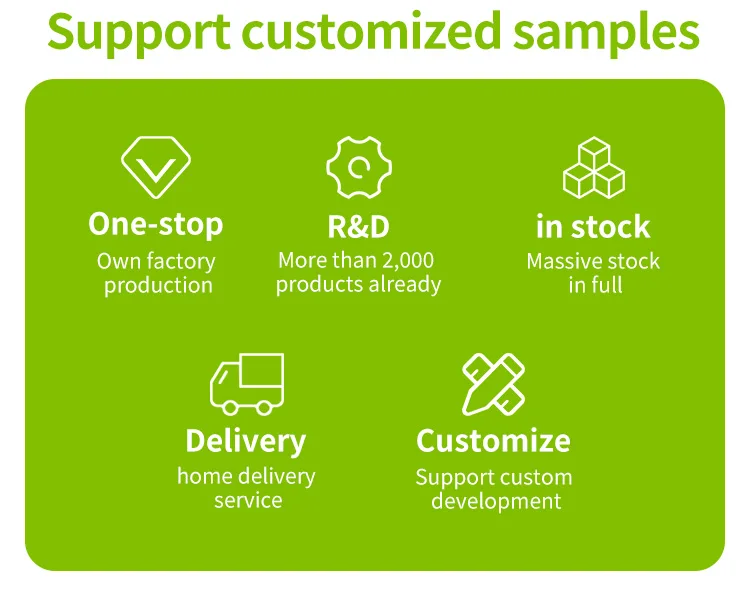 Support customized samples

One-stop
Own factory production

R&D
More than 2,000 products already

in stock
Massive stock in full

Delivery
home delivery service

Customize
Support custom development